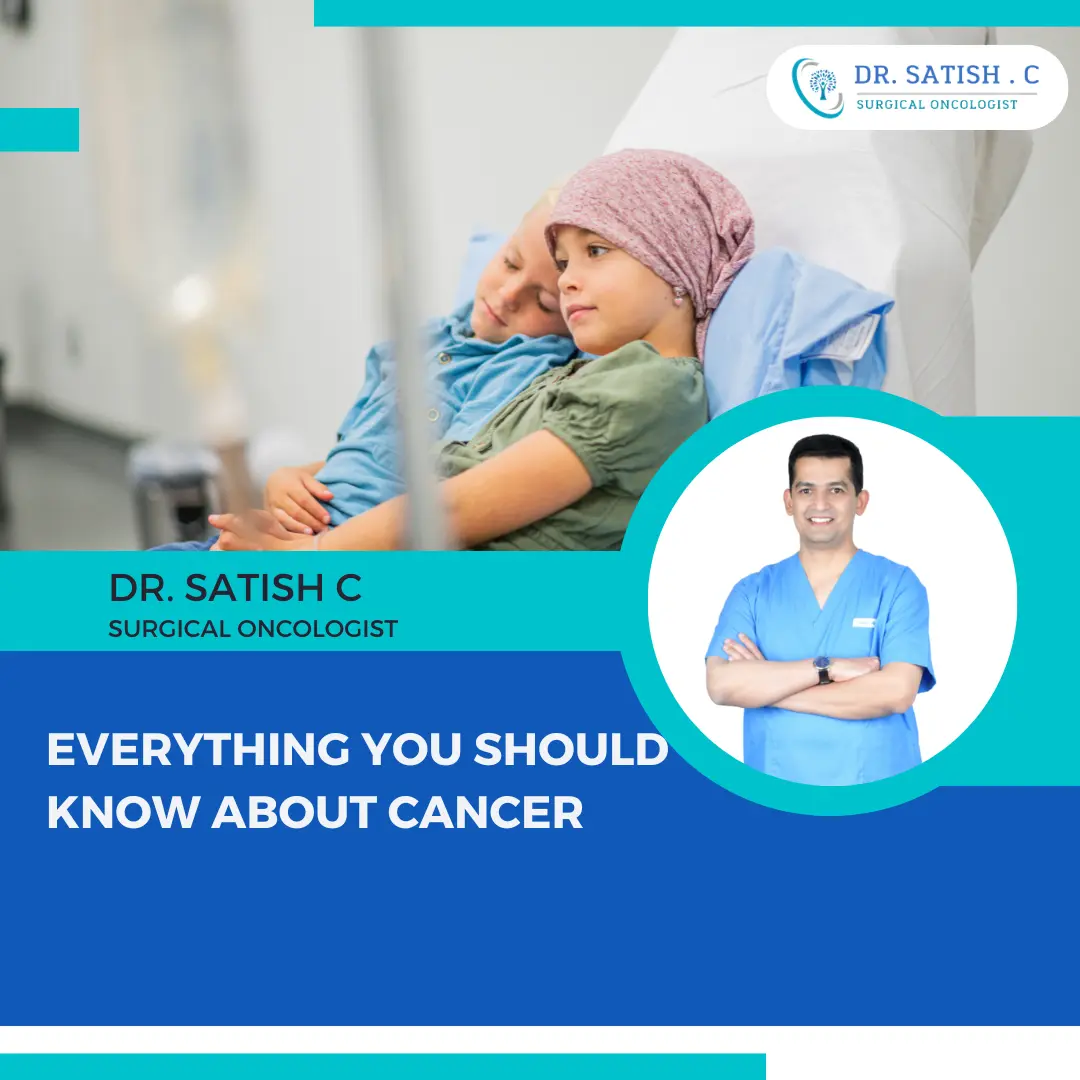 DR. SATISH . C
SURGICAL ONCOLOGIST

DR. SATISH C
SURGICAL ONCOLOGIST

EVERYTHING YOU SHOULD KNOW ABOUT CANCER